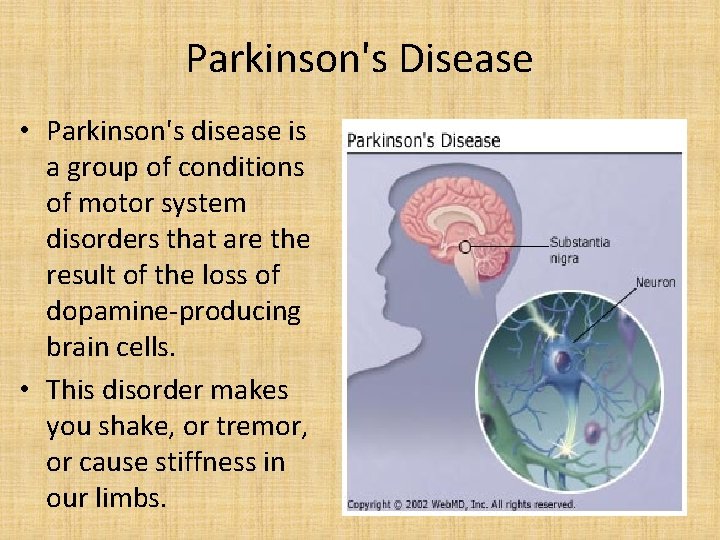 Parkinson's Disease

• Parkinson's disease is a group of conditions of motor system disorders that are the result of the loss of dopamine-producing brain cells.

• This disorder makes you shake, or tremor, or cause stiffness in our limbs.

Parkinson's Disease

Substantia nigra

Neuron

Copyright © 2002 WebMD, Inc. All rights reserved.